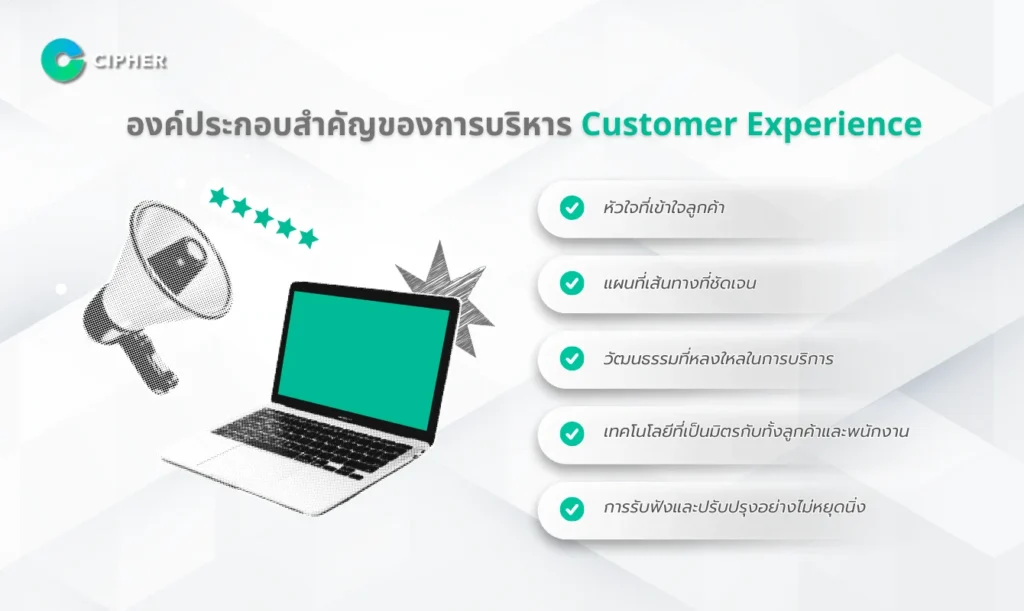 CIPHER

องค์ประกอบสำคัญของการบริหาร Customer Experience

หัวใจที่เข้าใจลูกค้า

แผนที่เส้นทางที่ชัดเจน

วัฒนธรรมที่หลงใหลในการบริการ

เทคโนโลยีที่เป็นมิตรกับทั้งลูกค้าและพนักงาน

การรับฟังและปรับปรุงอย่างไม่หยุดนิ่ง